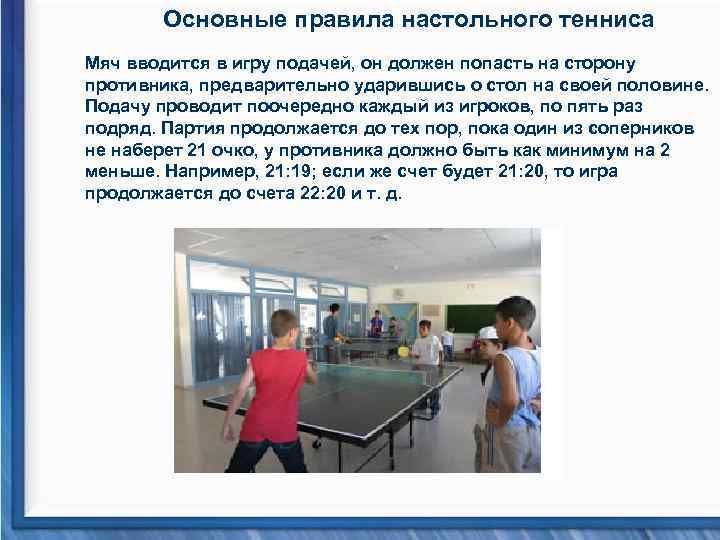 Основные правила настольного тенниса

Мяч вводится в игру подачей, он должен попасть на сторону противника, предварительно ударившись о стол на своей половине. Подачу проводит поочередно каждый из игроков, по пять раз подряд. Партия продолжается до тех пор, пока один из соперников не наберет 21 очко, у противника должно быть как минимум на 2 меньше. Например, 21:19; если же счет будет 21:20, то игра продолжается до счета 22:20 и т. д.